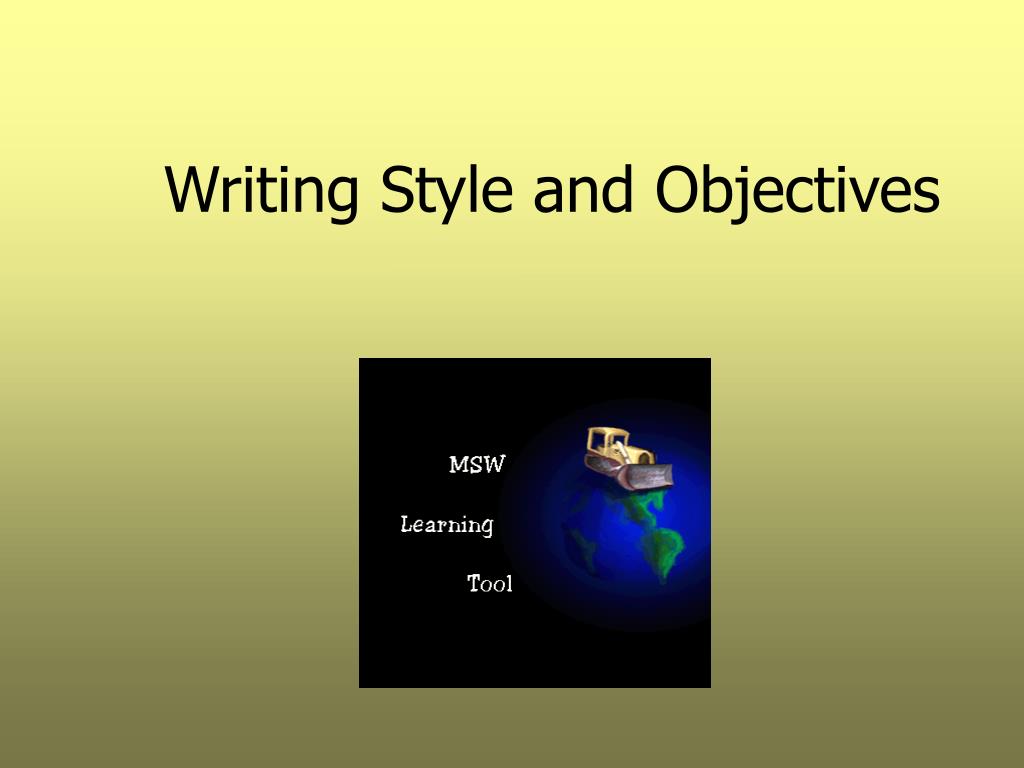 Writing Style and Objectives

MSW

Learning

Tool